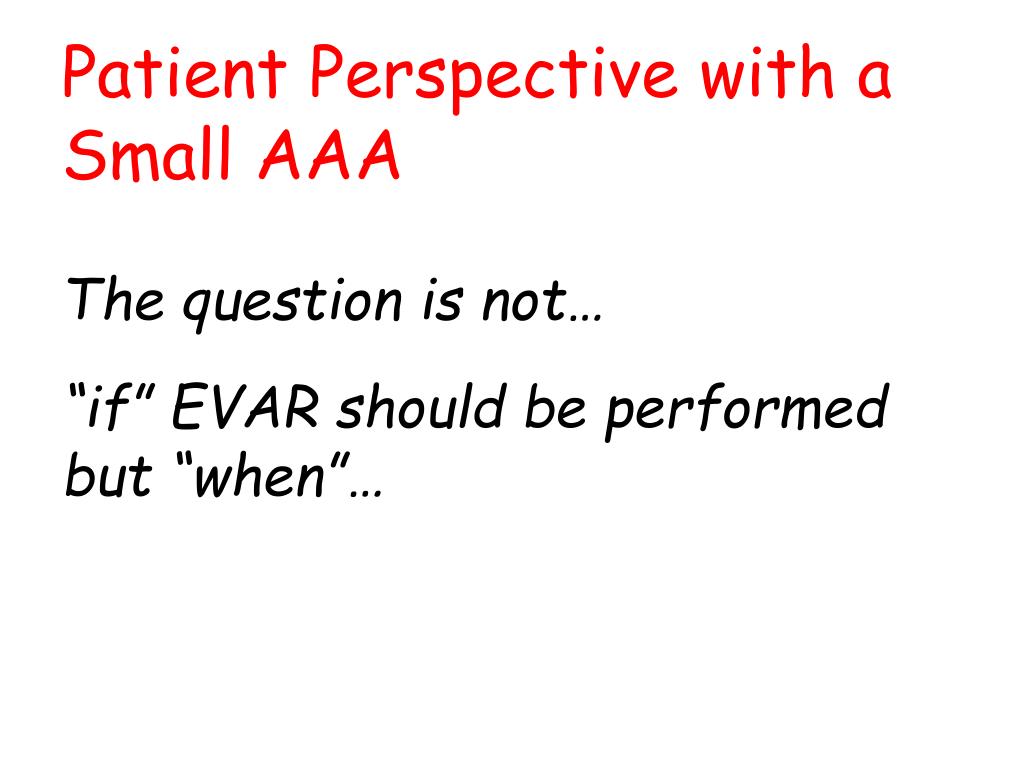 Patient Perspective with a Small AAA

The question is not…

“if” EVAR should be performed but “when”…